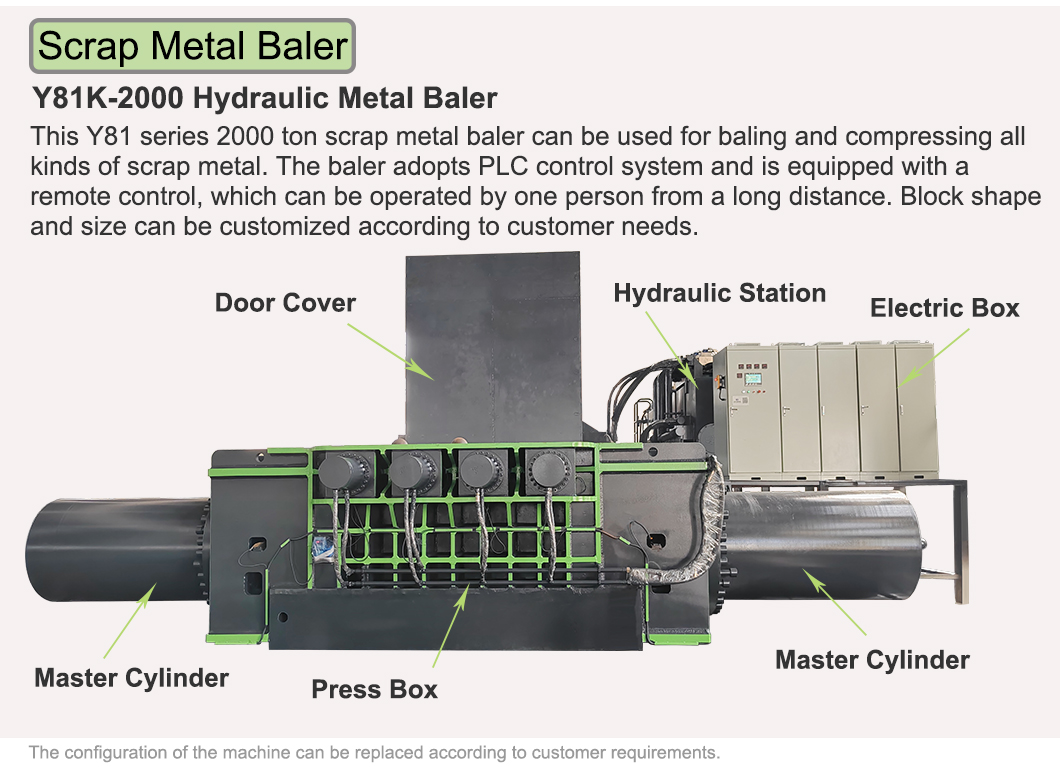 Scrap Metal Baler

Y81K-2000 Hydraulic Metal Baler

This Y81 series 2000 ton scrap metal baler can be used for baling and compressing all kinds of scrap metal. The baler adopts PLC control system and is equipped with a remote control, which can be operated by one person from a long distance. Block shape and size can be customized according to customer needs.

Door Cover

Hydraulic Station

Electric Box

Master Cylinder

Press Box

Master Cylinder

The configuration of the machine can be replaced according to customer requirements.